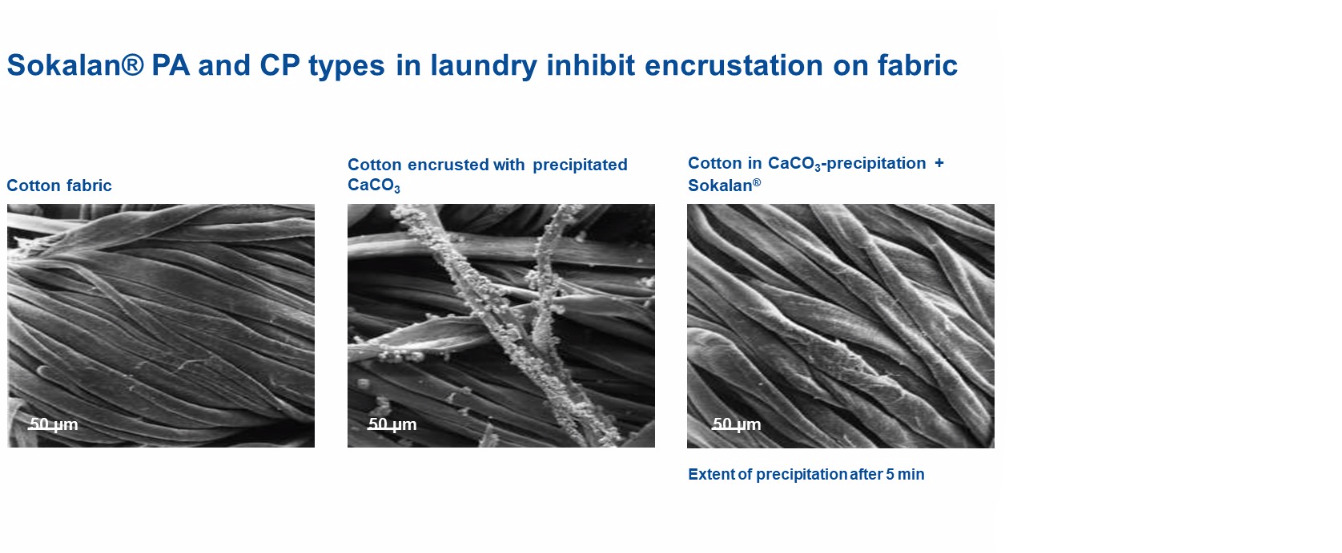 Sokalan® PA and CP types in laundry inhibit encrustation on fabric

Cotton fabric

50 µm

Cotton encrusted with precipitated $CaCO_3$

50 µm

Cotton in $CaCO_3$-precipitation + Sokalan®

50 µm

Extent of precipitation after 5 min